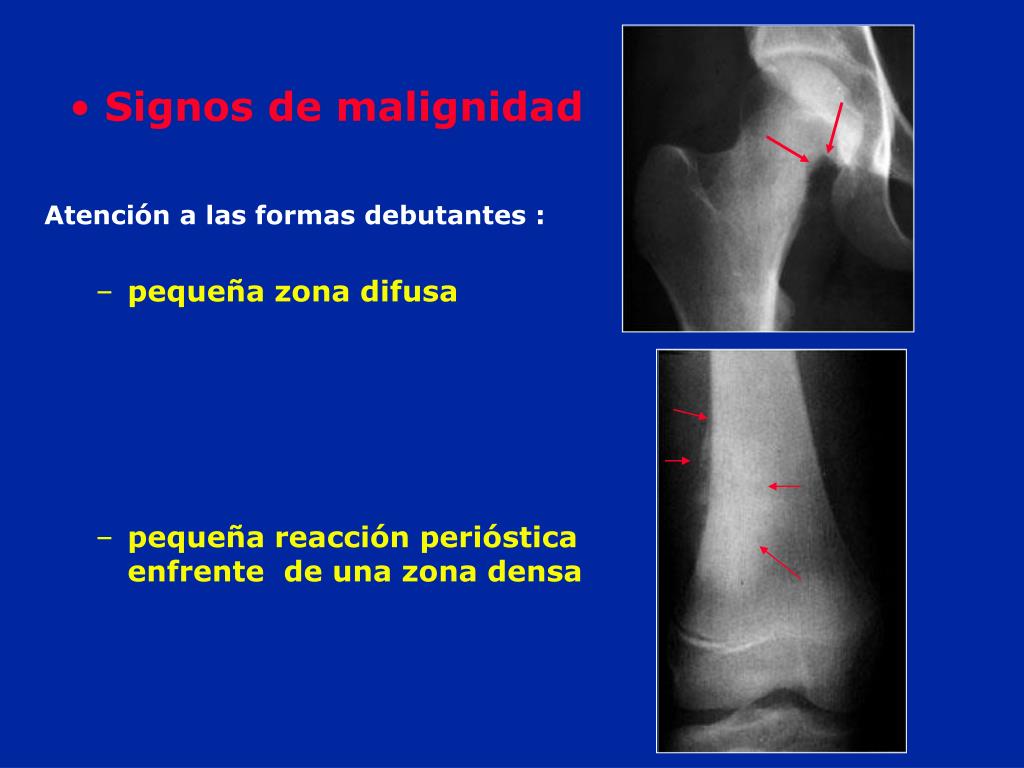 • Signos de malignidad

Atención a las formas debutantes :

– pequeña zona difusa

– pequeña reacción perióstica enfrente de una zona densa